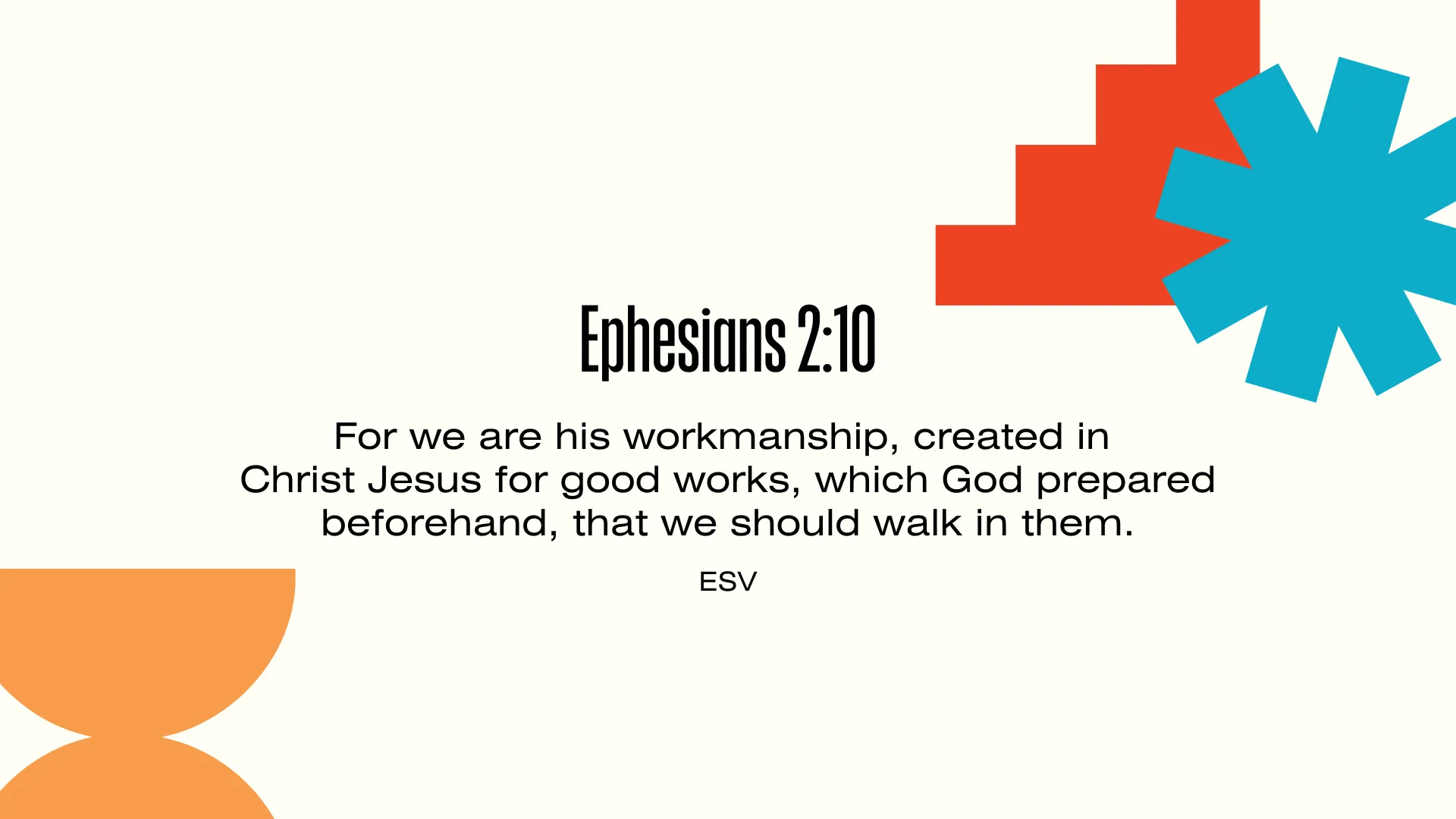 Ephesians 2:10

For we are his workmanship, created in Christ Jesus for good works, which God prepared beforehand, that we should walk in them.

ESV